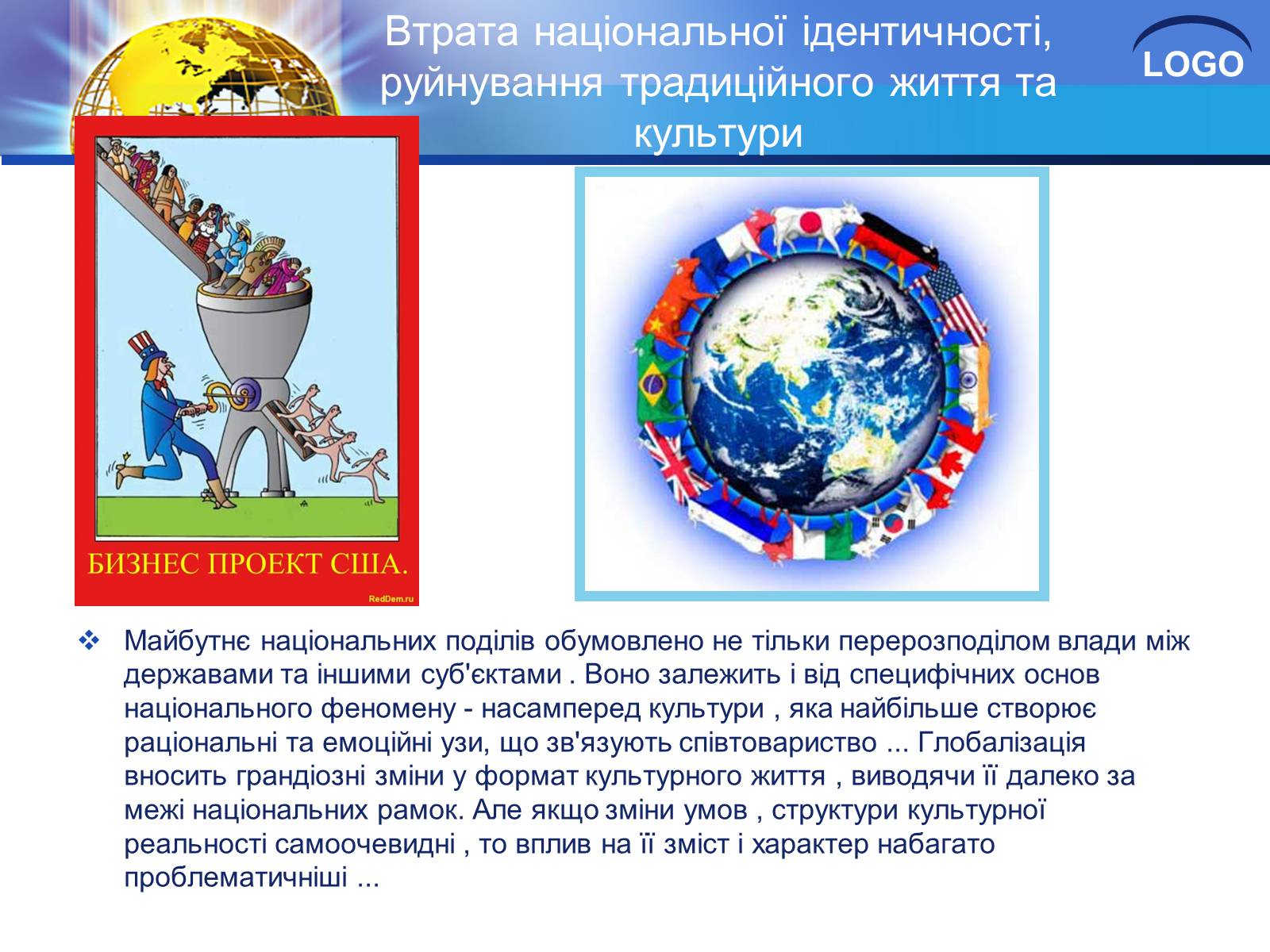 Втрата національної ідентичності, руйнування традиційного життя та культури

LOGO

БИЗНЕС ПРОЕКТ США.

RedDem.ru

❖ Майбутнє національних поділів обумовлено не тільки перерозподілом влади між державами та іншими суб'єктами . Воно залежить і від специфічних основ національного феномену - насамперед культури , яка найбільше створює раціональні та емоційні узи, що зв'язують співтовариство ... Глобалізація вносить грандіозні зміни у формат культурного життя , виводячи її далеко за межі національних рамок. Але якщо зміни умов , структури культурної реальності самоочевидні , то вплив на її зміст і характер набагато проблематичніші ...